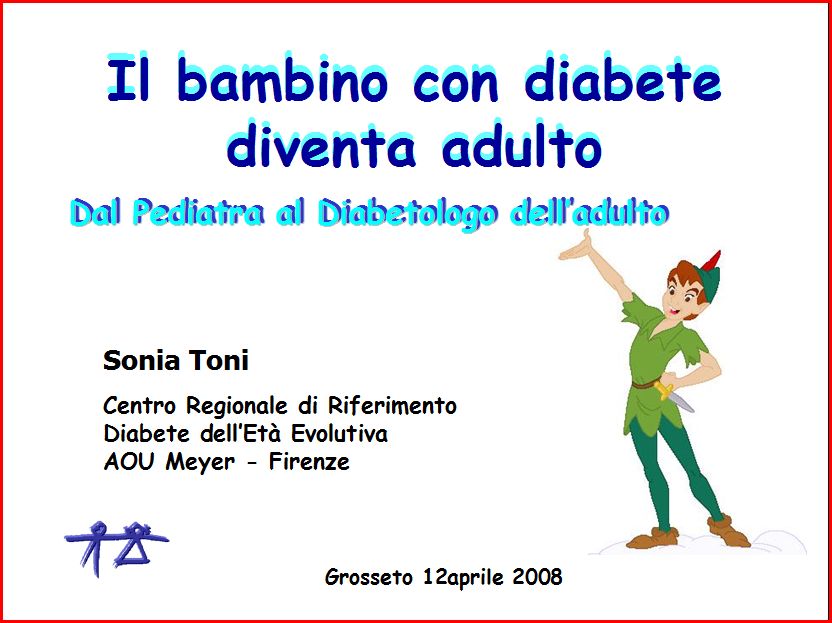 Il bambino con diabete diventa adulto

Dal Pediatra al Diabetologo dell'adulto

Sonia Toni

Centro Regionale di Riferimento
Diabete dell'Età Evolutiva
AOU Meyer - Firenze

Grosseto 12aprile 2008